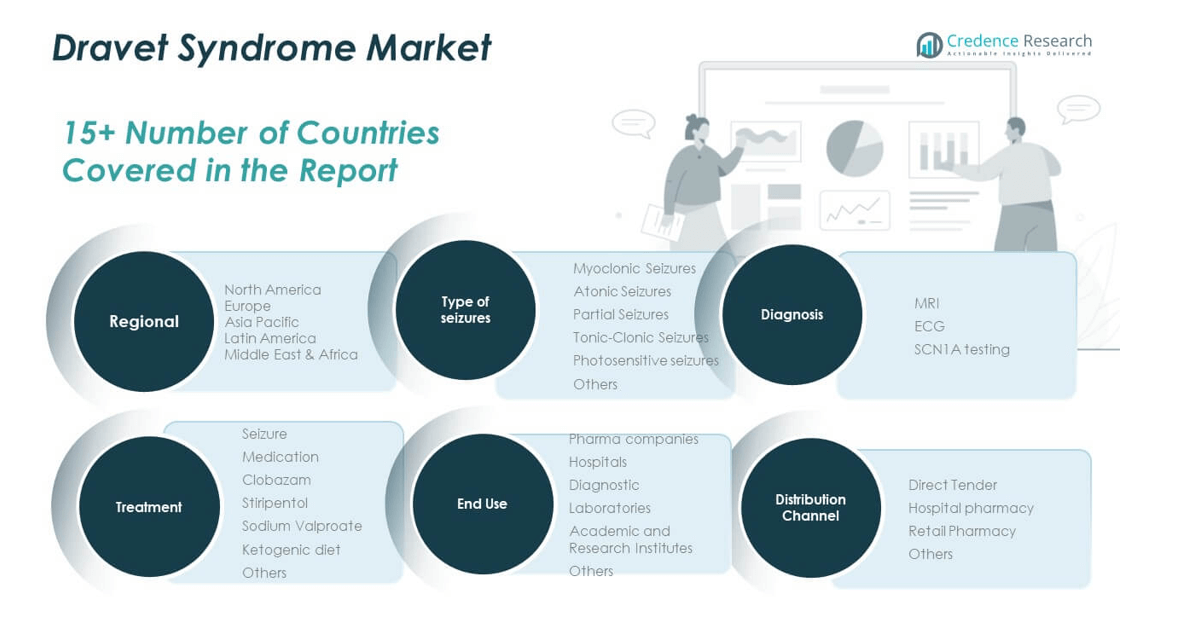 Dravet Syndrome Market

Credence Research
Actionable Insights Delivered

15+ Number of Countries Covered in the Report

Regional
North America
Europe
Asia Pacific
Latin America
Middle East & Africa

Type of seizures
Myoclonic Seizures
Atonic Seizures
Partial Seizures
Tonic-Clonic Seizures
Photosensitive seizures
Others

Diagnosis
MRI
ECG
SCN1A testing

Treatment
Seizure
Medication
Clobazam
Stiripentol
Sodium Valproate
Ketogenic diet
Others

End Use
Pharma companies
Hospitals
Diagnostic
Laboratories
Academic and Research Institutes
Others

Distribution Channel
Direct Tender
Hospital pharmacy
Retail Pharmacy
Others